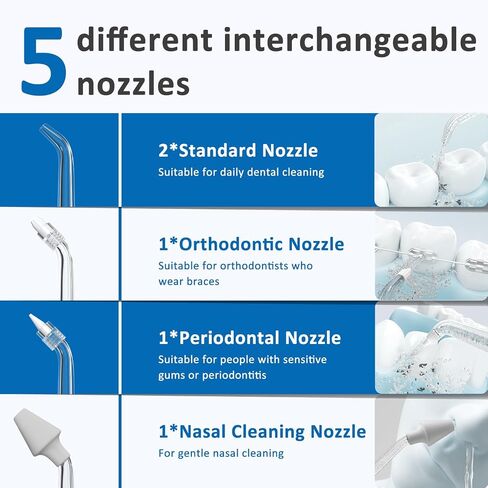 5 different interchangeable nozzles

2*Standard Nozzle
Suitable for daily dental cleaning

1*Orthodontic Nozzle
Suitable for orthodontists who wear braces

1*Periodontal Nozzle
Suitable for people with sensitive gums or periodontitis

1*Nasal Cleaning Nozzle
For gentle nasal cleaning